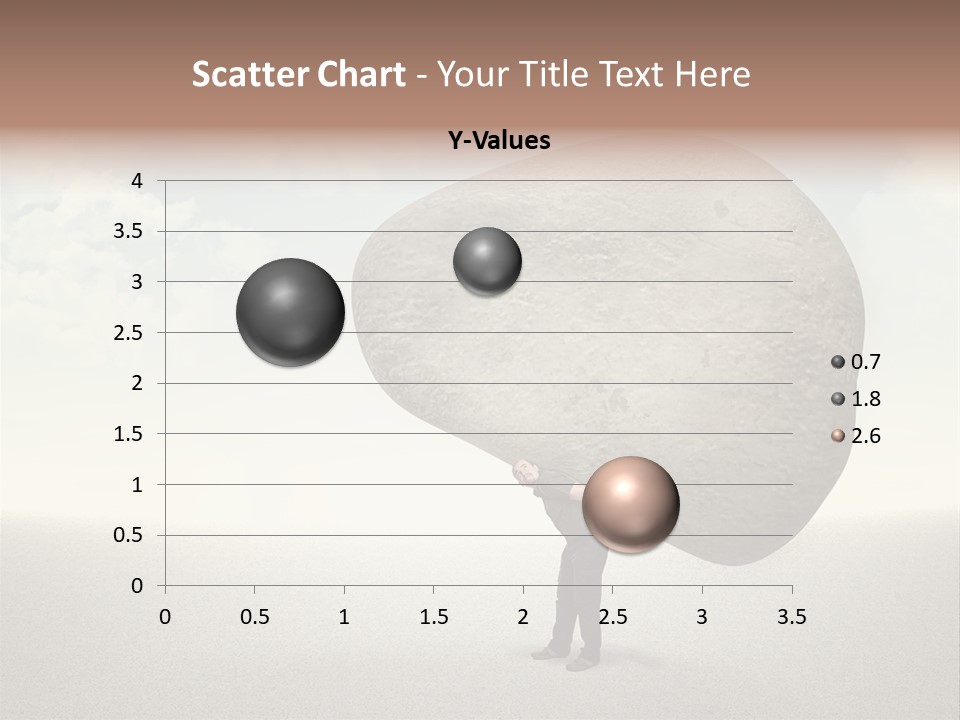 Scatter Chart - Your Title Text Here

Y-Values

4
3.5
3
2.5
2
1.5
1
0.5
0

0 0.5 1 1.5 2 2.5 3 3.5

0.7
1.8
2.6